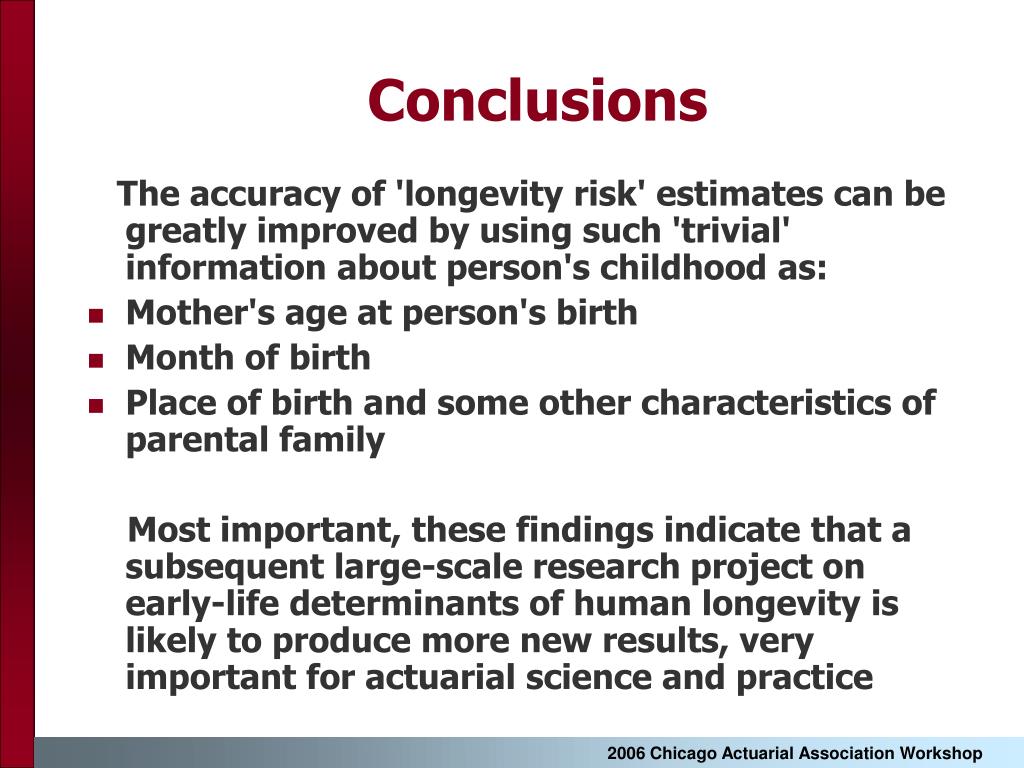 Conclusions

The accuracy of 'longevity risk' estimates can be greatly improved by using such 'trivial' information about person's childhood as:

- Mother's age at person's birth
- Month of birth
- Place of birth and some other characteristics of parental family

Most important, these findings indicate that a subsequent large-scale research project on early-life determinants of human longevity is likely to produce more new results, very important for actuarial science and practice

2006 Chicago Actuarial Association Workshop